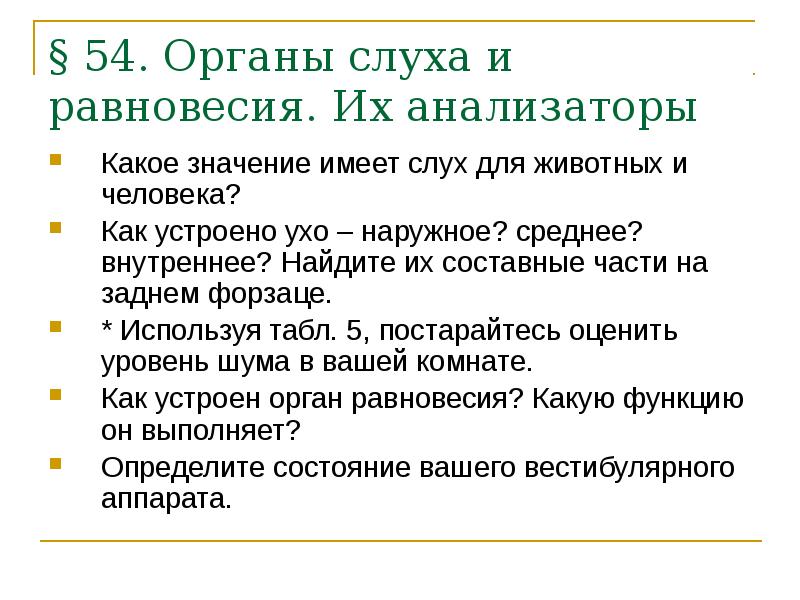 § 54. Органы слуха и равновесия. Их анализаторы

Какое значение имеет слух для животных и человека?

Как устроено ухо – наружное? среднее? внутреннее? Найдите их составные части на заднем форзаце.

* Используя табл. 5, постарайтесь оценить уровень шума в вашей комнате.

Как устроен орган равновесия? Какую функцию он выполняет?

Определите состояние вашего вестибулярного аппарата.